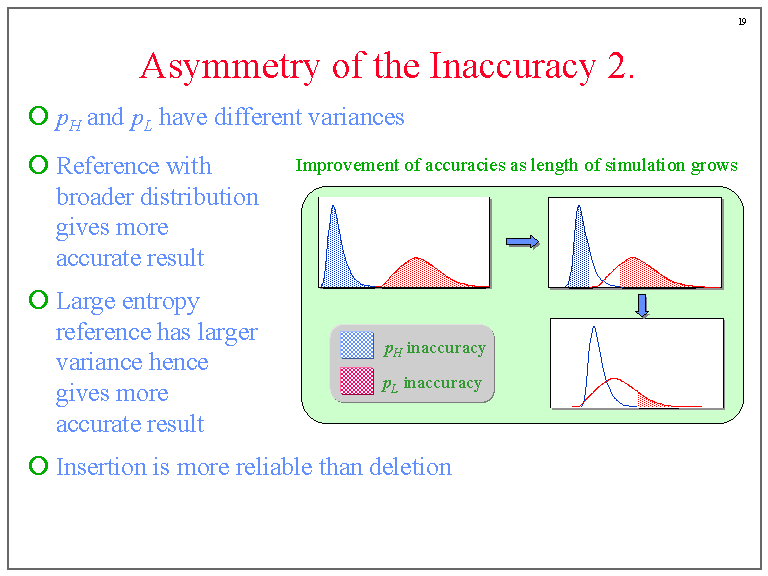 19

Asymmetry of the Inaccuracy 2.

$p_H$ and $p_L$ have different variances

Reference with broader distribution gives more accurate result

Large entropy reference has larger variance hence gives more accurate result

Insertion is more reliable than deletion

Improvement of accuracies as length of simulation grows

$p_H$ inaccuracy

$p_L$ inaccuracy